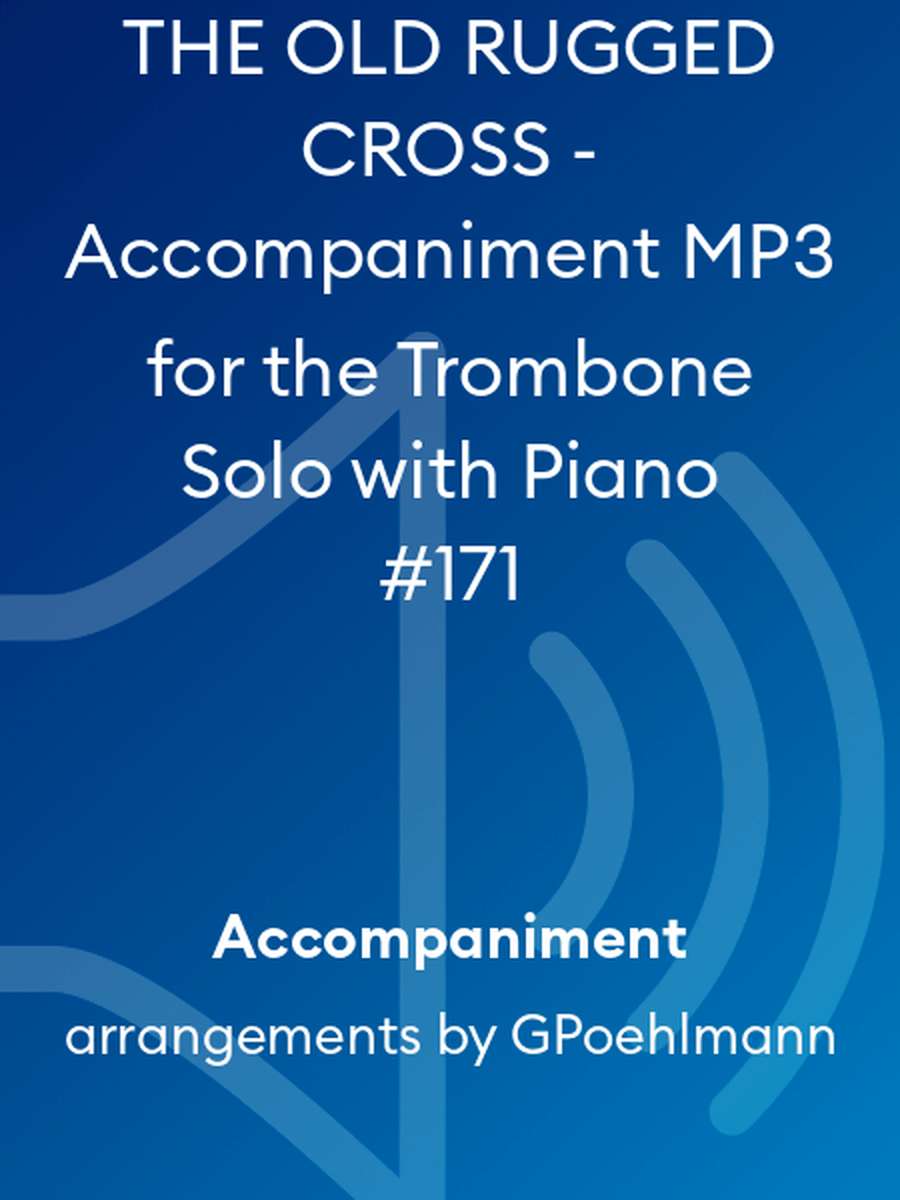 THE OLD RUGGED CROSS - Accompaniment MP3 for the Trombone Solo with Piano #171

Accompaniment

arrangements by GPoehlmann